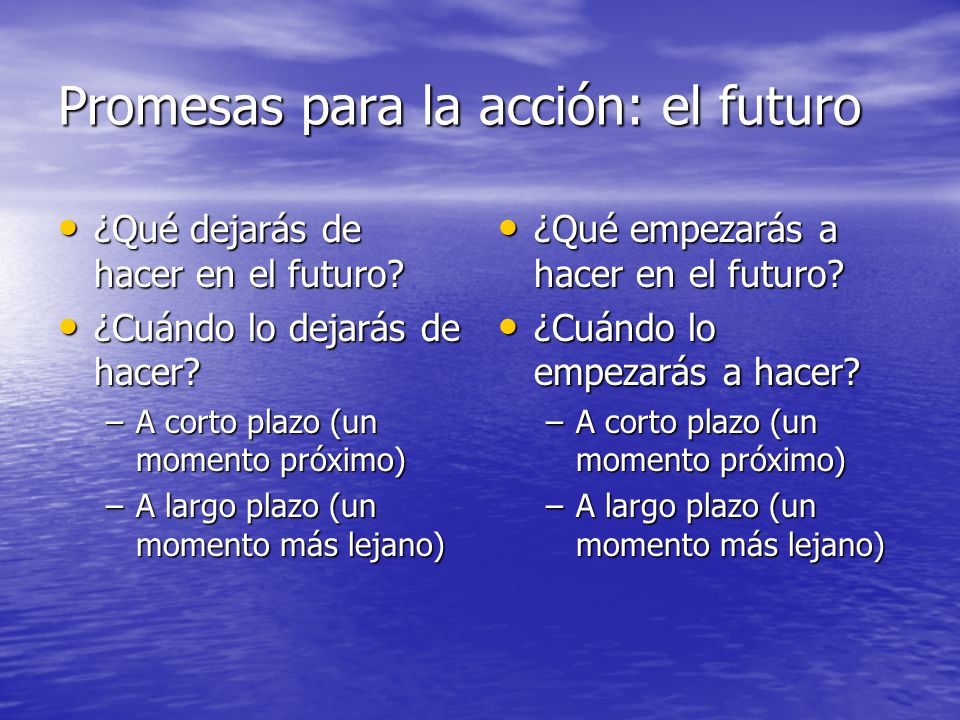 Promesas para la acción: el futuro

• ¿Qué dejarás de hacer en el futuro?
• ¿Cuándo lo dejarás de hacer?
– A corto plazo (un momento próximo)
– A largo plazo (un momento más lejano)

• ¿Qué empezarás a hacer en el futuro?
• ¿Cuándo lo empezarás a hacer?
– A corto plazo (un momento próximo)
– A largo plazo (un momento más lejano)